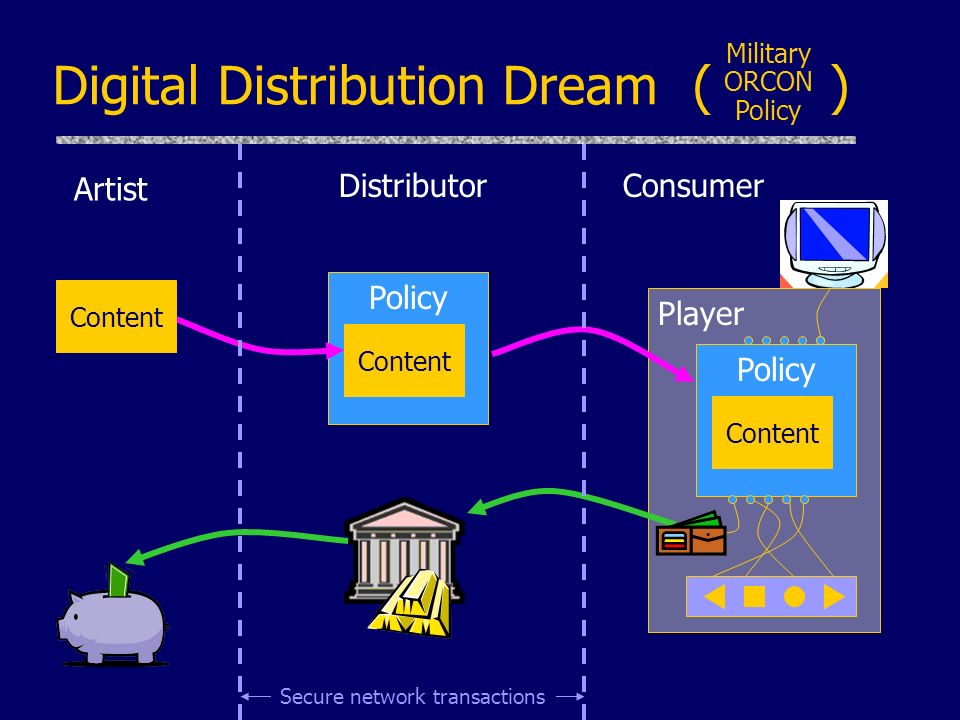 Digital Distribution Dream ( Military ORCON Policy )

Artist

Distributor

Consumer

Content

Policy

Content

Player

Policy

Content

← Secure network transactions →